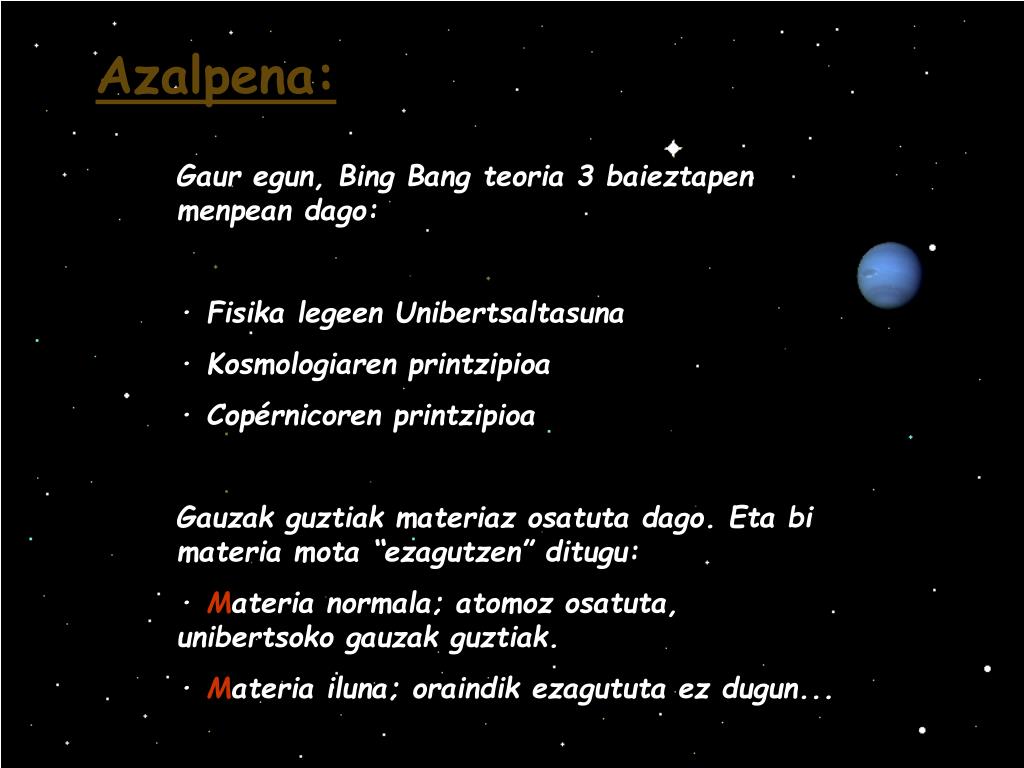 Azalpena:

Gaur egun, Bing Bang teoria 3 baieztapen menpean dago:

· Fisika legeen Unibertsaltasuna

· Kosmologiaren printzipioa

· Copérnicoren printzipioa

Gauzak guztiak materiaz osatuta dago. Eta bi materia mota “ezagutzen” ditugu:

· Materia normala; atomoz osatuta, unibertsoko gauzak guztiak.

· Materia iluna; oraindik ezagututa ez dugun...